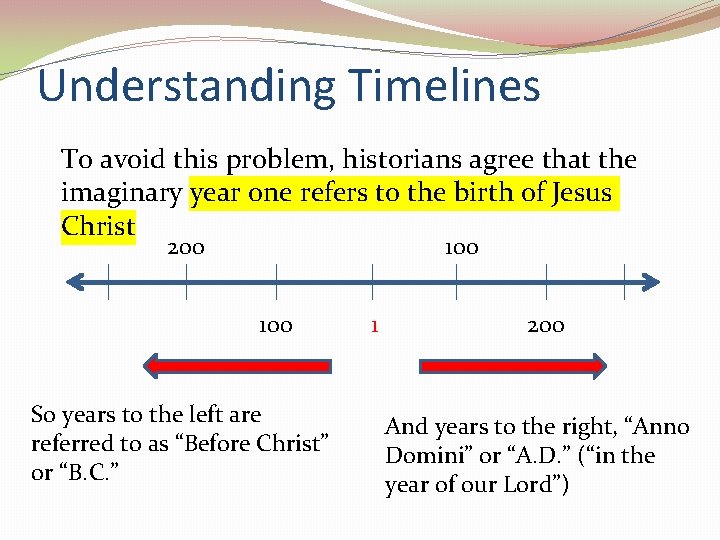 Understanding Timelines

To avoid this problem, historians agree that the imaginary year one refers to the birth of Jesus Christ

200

100

100

1

200

So years to the left are referred to as “Before Christ” or “B.C.”

And years to the right, “Anno Domini” or “A.D.” (“in the year of our Lord”)